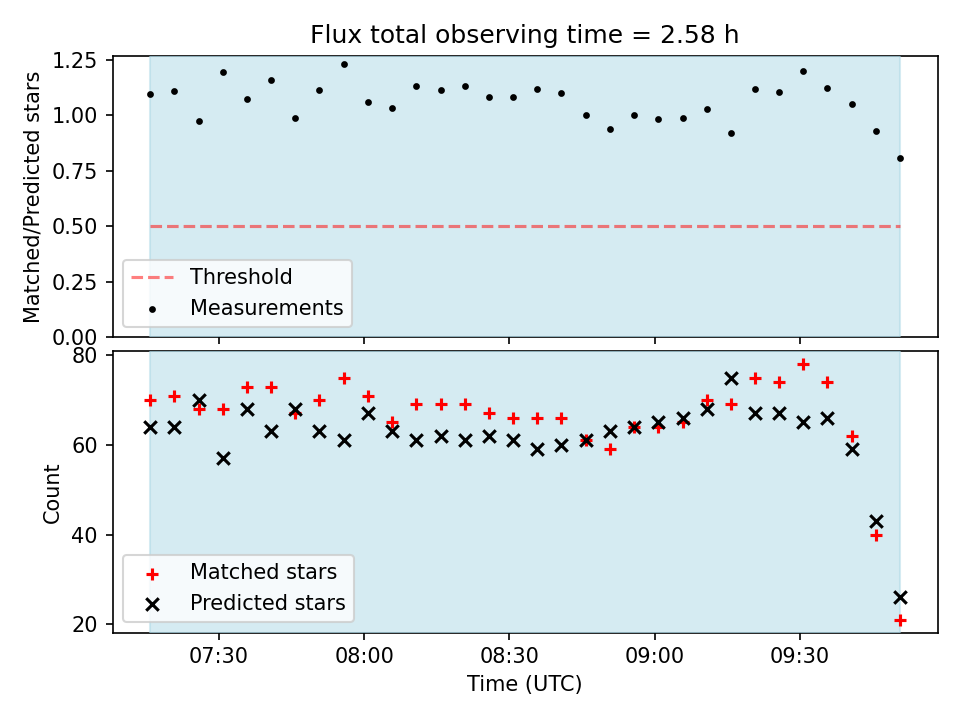 Flux total observing time = 2.58 h

Matched/Predicted stars

1.25
1.00
0.75
0.50
0.25
0.00

Threshold
Measurements

Count

80
60
40
20

Matched stars
Predicted stars

07:30
08:00
08:30
09:00
09:30

Time (UTC)